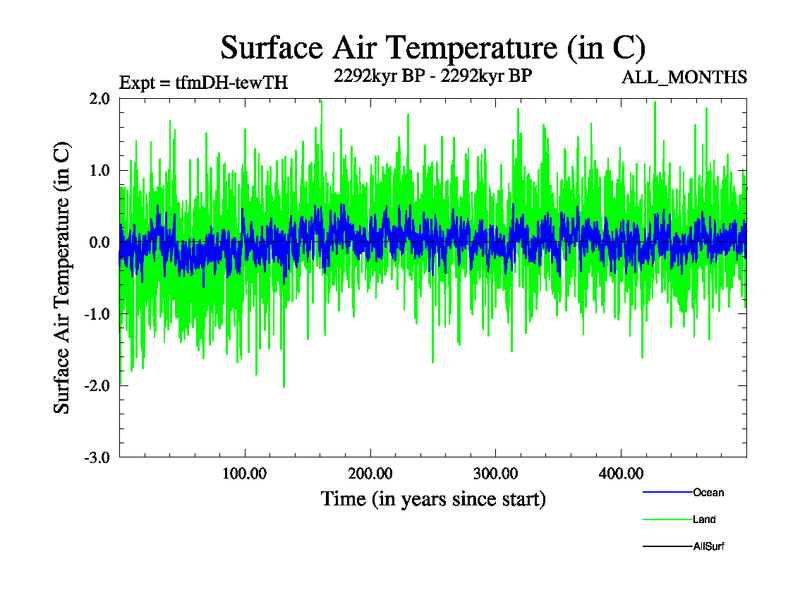 Surface Air Temperature (in C)

Expt = tfmDH-tewTH

2292kyr BP - 2292kyr BP

ALL_MONTHS

Surface Air Temperature (in C)

2.0

1.0

0.0

-1.0

-2.0

-3.0

100.00

200.00

300.00

400.00

Time (in years since start)

Ocean

Land

AllSurf